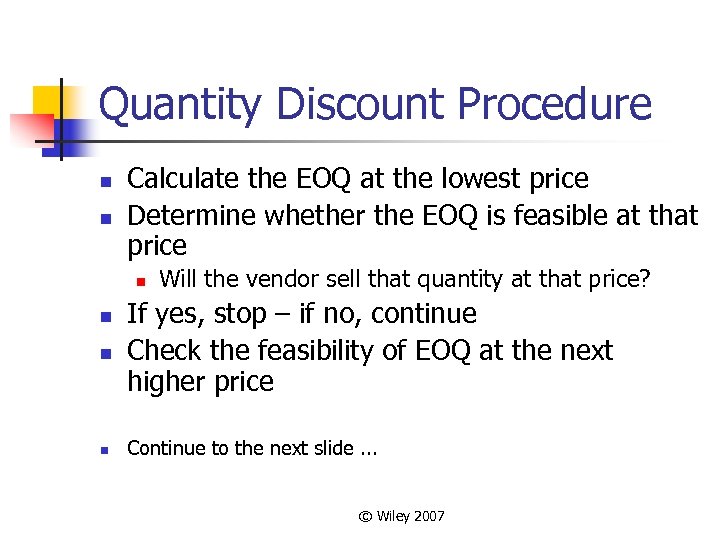 Quantity Discount Procedure

- Calculate the EOQ at the lowest price
- Determine whether the EOQ is feasible at that price
  - Will the vendor sell that quantity at that price?
- If yes, stop – if no, continue
- Check the feasibility of EOQ at the next higher price

- Continue to the next slide …

© Wiley 2007